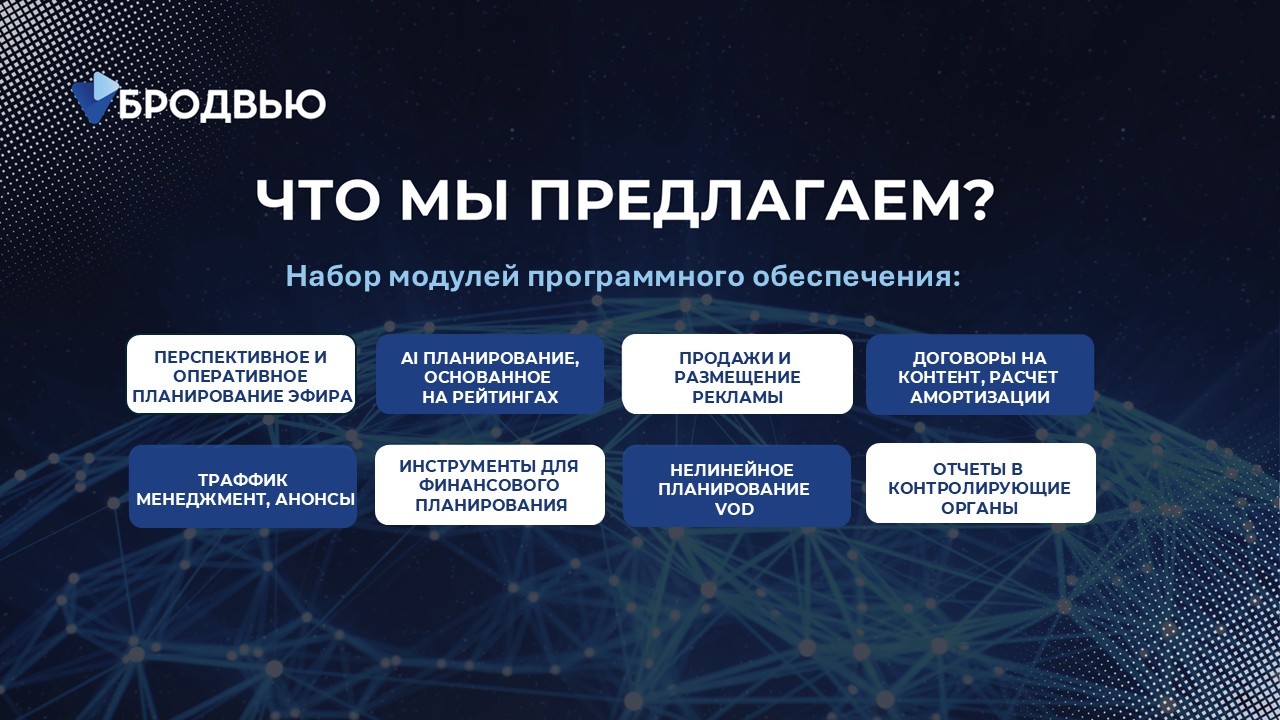 БРОДВЬЮ

ЧТО МЫ ПРЕДЛАГАЕМ?

Набор модулей программного обеспечения:

ПЕРСПЕКТИВНОЕ И ОПЕРАТИВНОЕ ПЛАНИРОВАНИЕ ЭФИРА

AI ПЛАНИРОВАНИЕ, ОСНОВАННОЕ НА РЕЙТИНГАХ

ПРОДАЖИ И РАЗМЕЩЕНИЕ РЕКЛАМЫ

ДОГОВОРЫ НА КОНТЕНТ, РАСЧЕТ АМОРТИЗАЦИИ

ТРАФФИК МЕНЕДЖМЕНТ, АНОНСЫ

ИНСТРУМЕНТЫ ДЛЯ ФИНАНСОВОГО ПЛАНИРОВАНИЯ

НЕЛИНЕЙНОЕ ПЛАНИРОВАНИЕ VOD

ОТЧЕТЫ В КОНТРОЛИРУЮЩИЕ ОРГАНЫ